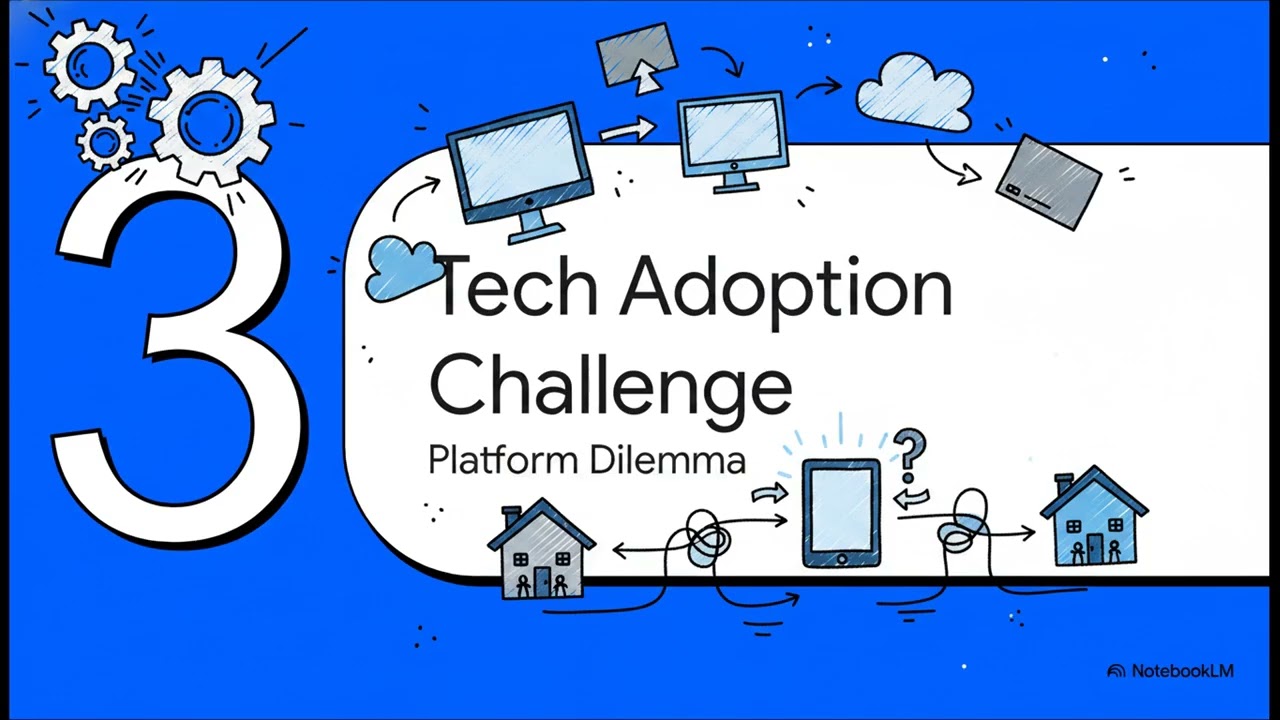 3

Tech Adoption Challenge

Platform Dilemma

?

NotebookLM